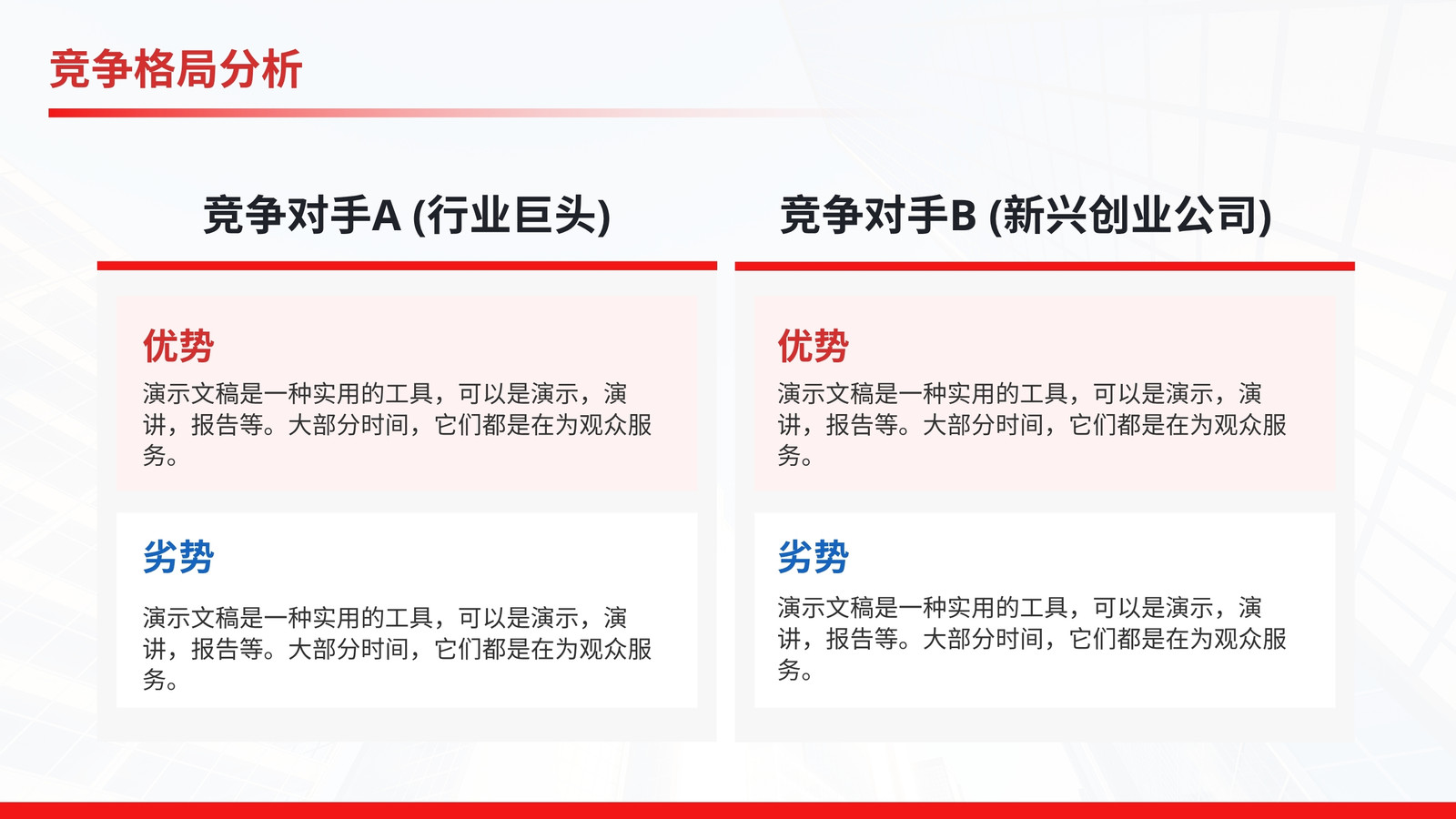 竞争格局分析

竞争对手A (行业巨头)

优势

演示文稿是一种实用的工具，可以是演示，演讲，报告等。大部分时间，它们都是在为观众服务。

劣势

演示文稿是一种实用的工具，可以是演示，演讲，报告等。大部分时间，它们都是在为观众服务。

竞争对手B (新兴创业公司)

优势

演示文稿是一种实用的工具，可以是演示，演讲，报告等。大部分时间，它们都是在为观众服务。

劣势

演示文稿是一种实用的工具，可以是演示，演讲，报告等。大部分时间，它们都是在为观众服务。